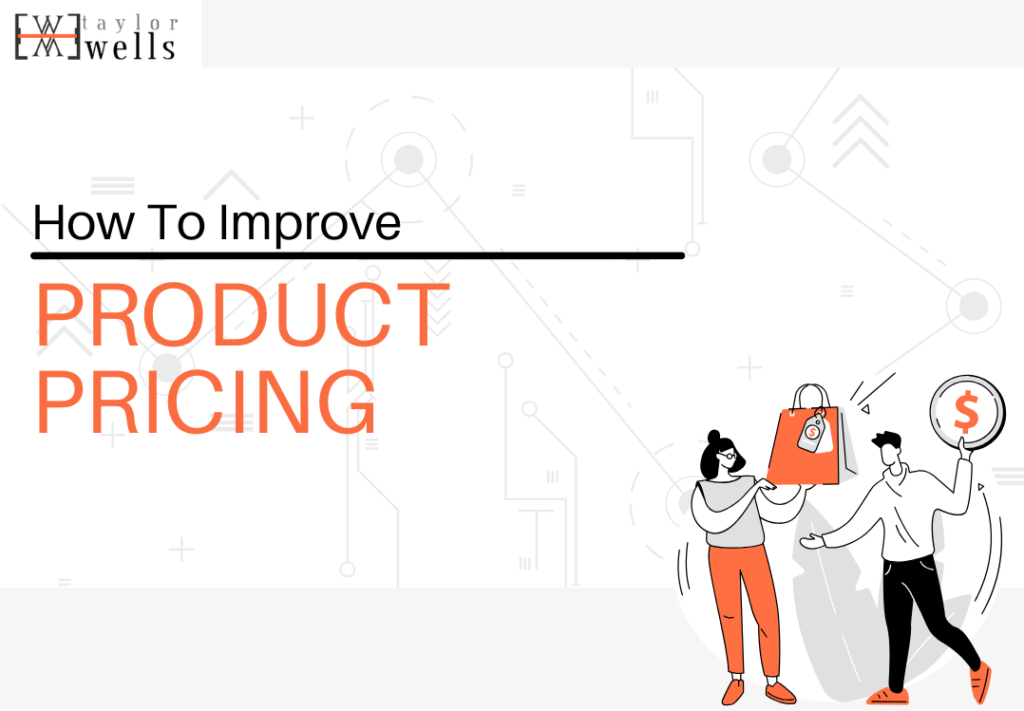 taylor wells

How To Improve

PRODUCT PRICING

$

$